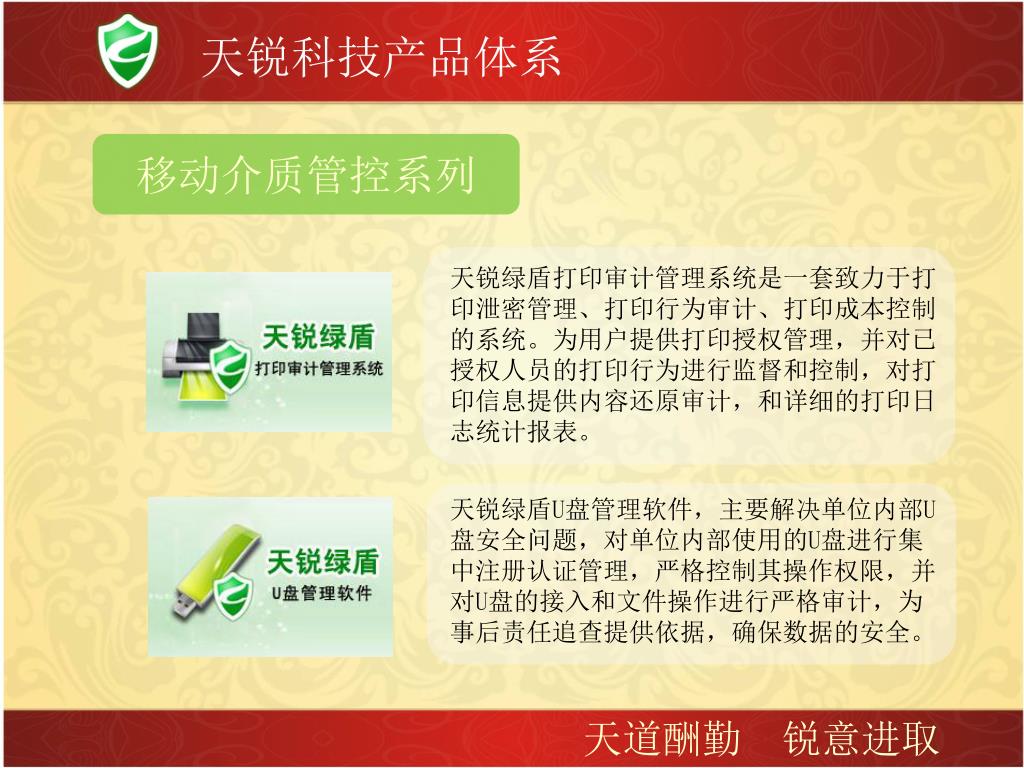 天锐科技产品体系

移动介质管控系列

天锐绿盾
打印审计管理系统

天锐绿盾打印审计管理系统是一套致力于打印泄密管理、打印行为审计、打印成本控制的系统。为用户提供打印授权管理，并对已授权人员的打印行为进行监督和控制，对打印信息提供内容还原审计，和详细的打印日志统计报表。

天锐绿盾
U盘管理软件

天锐绿盾U盘管理软件，主要解决单位内部U盘安全问题，对单位内部使用的U盘进行集中注册认证管理，严格控制其操作权限，并对U盘的接入和文件操作进行严格审计，为事后责任追查提供依据，确保数据的安全。

天道酬勤　锐意进取